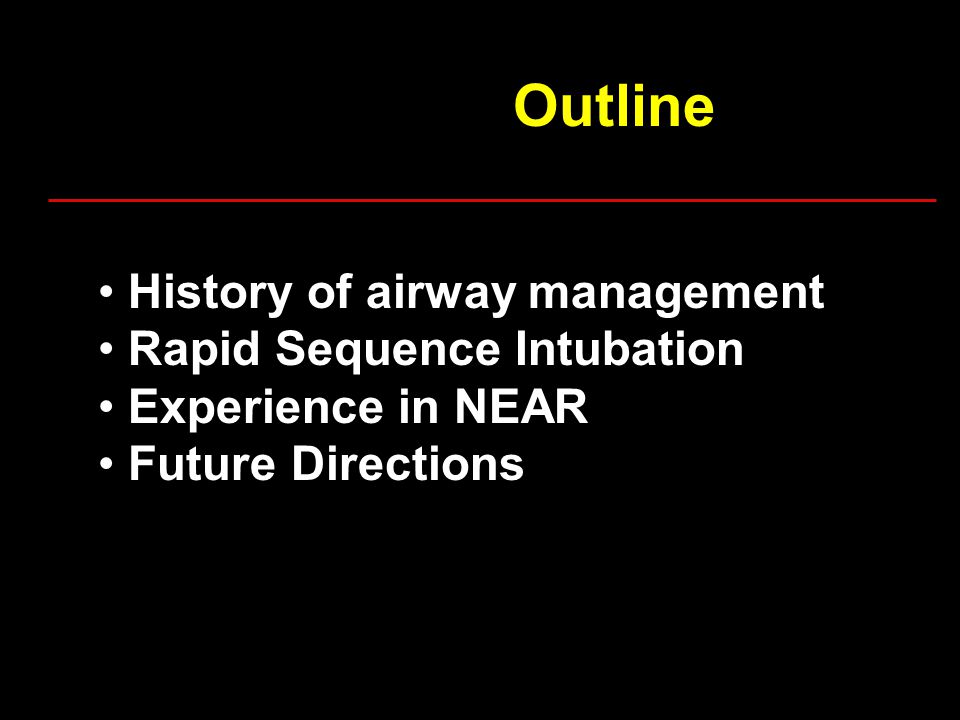 Outline

• History of airway management
• Rapid Sequence Intubation
• Experience in NEAR
• Future Directions